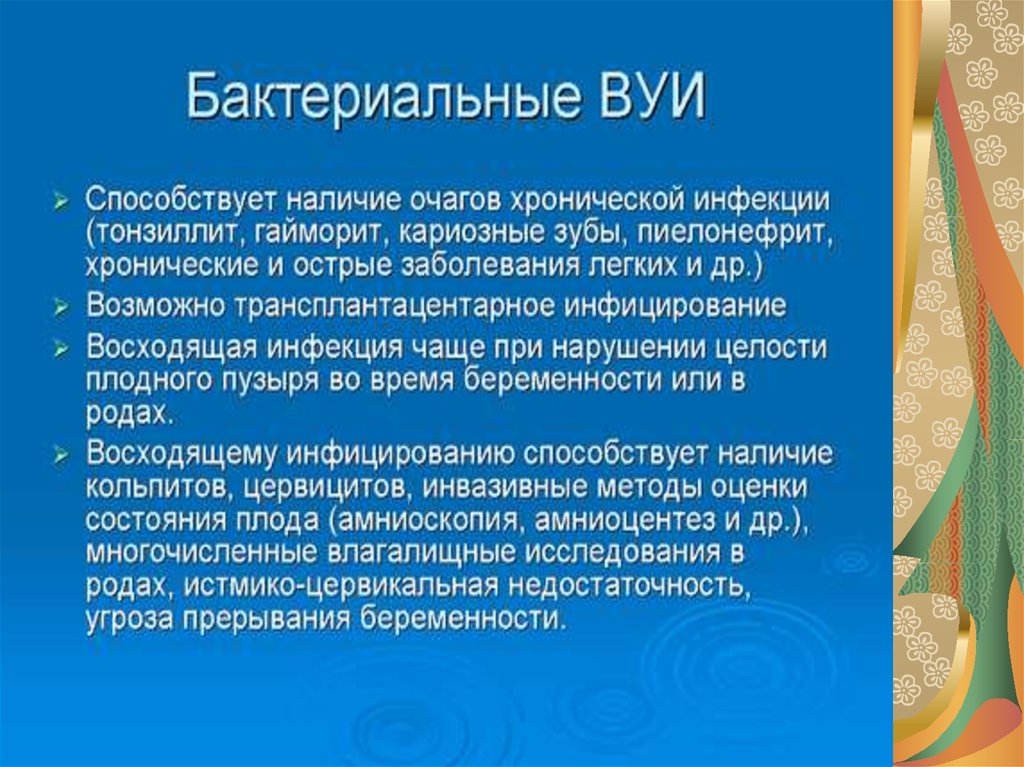 Бактериальные ВУИ

➢ Способствует наличие очагов хронической инфекции (тонзиллит, гайморит, кариозные зубы, пиелонефрит, хронические и острые заболевания легких и др.)

➢ Возможно трансплантацентарное инфицирование

➢ Восходящая инфекция чаще при нарушении целости плодного пузыря во время беременности или в родах.

➢ Восходящему инфицированию способствует наличие кольпитов, цервицитов, инвазивные методы оценки состояния плода (амниоскопия, амниоцентез и др.), многочисленные влагалищные исследования в родах, истмико-цервикальная недостаточность, угроза прерывания беременности.